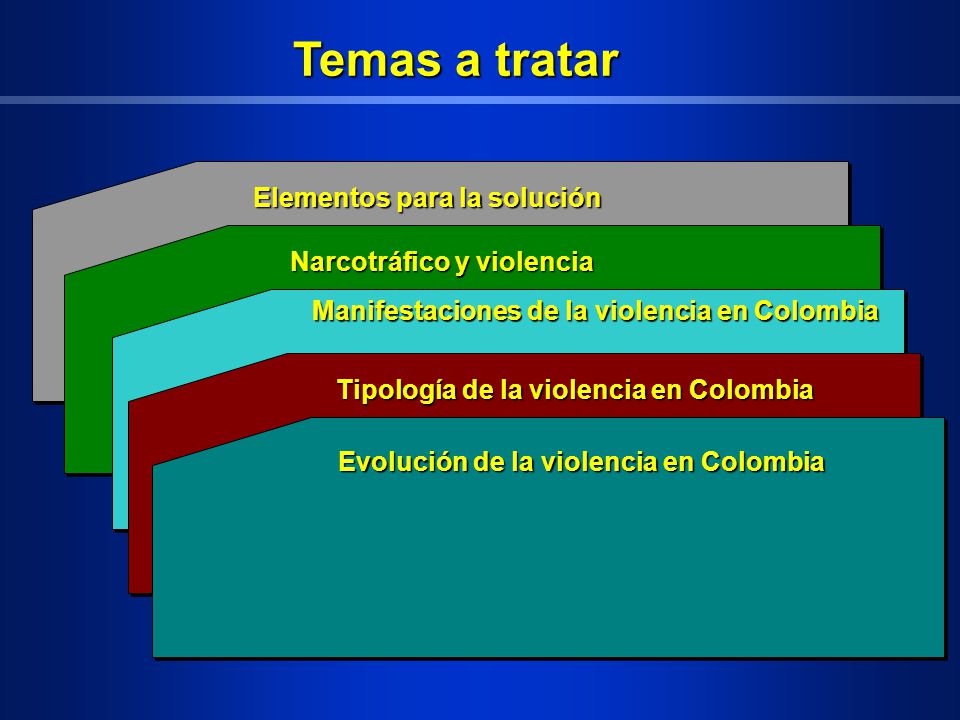 Temas a tratar

Elementos para la solución

Narcotráfico y violencia

Manifestaciones de la violencia en Colombia

Tipología de la violencia en Colombia

Evolución de la violencia en Colombia